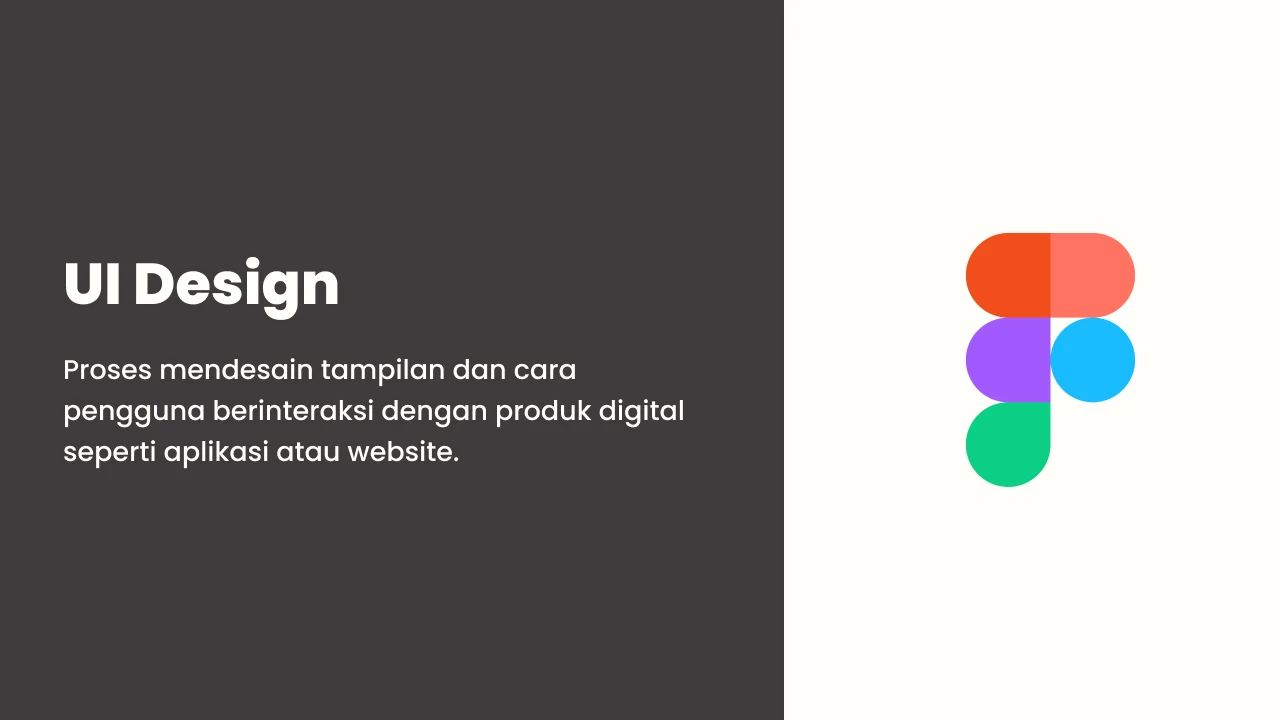 UI Design

Proses mendesain tampilan dan cara pengguna berinteraksi dengan produk digital seperti aplikasi atau website.